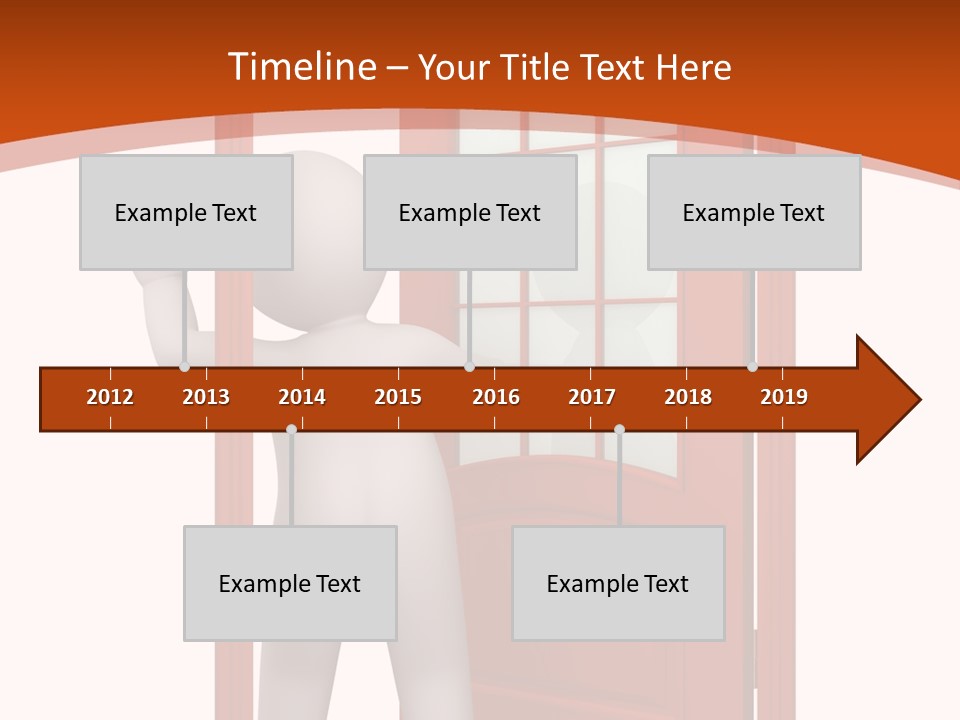 Timeline – Your Title Text Here

Example Text

Example Text

Example Text

2012 2013 2014 2015 2016 2017 2018 2019

Example Text

Example Text